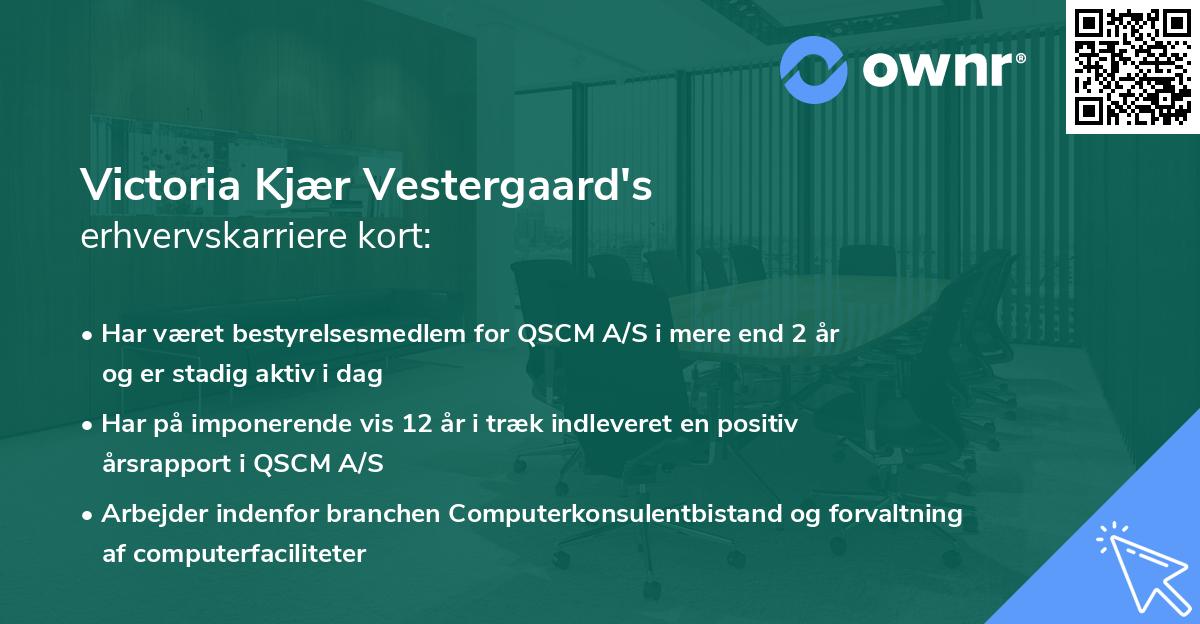 ownr®

Victoria Kjær Vestergaard's
erhvervskarriere kort:

• Har været bestyrelsesmedlem for QSCM A/S i mere end 2 år og er stadig aktiv i dag

• Har på imponerende vis 12 år i træk indleveret en positiv årsrapport i QSCM A/S

• Arbejder indenfor branchen Computerkonsulentbistand og forvaltning af computerfaciliteter